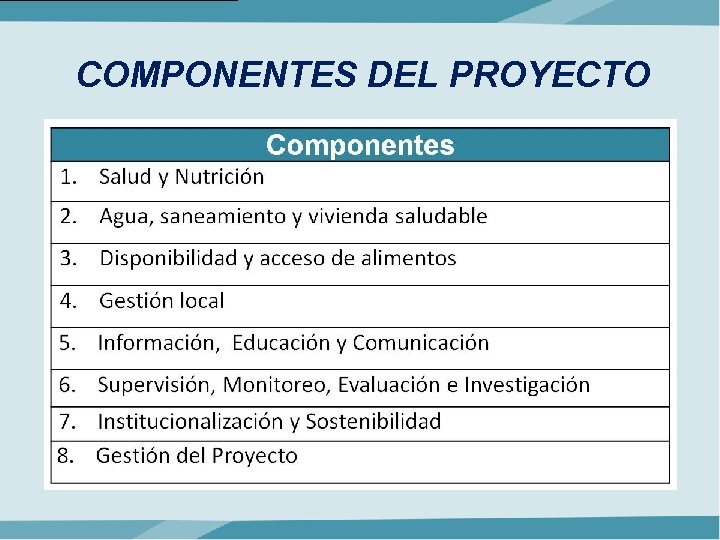 COMPONENTES DEL PROYECTO

| Componentes |
|---|
| 1. Salud y Nutrición |
| 2. Agua, saneamiento y vivienda saludable |
| 3. Disponibilidad y acceso de alimentos |
| 4. Gestión local |
| 5. Información, Educación y Comunicación |
| 6. Supervisión, Monitoreo, Evaluación e Investigación |
| 7. Institucionalización y Sostenibilidad |
| 8. Gestión del Proyecto |